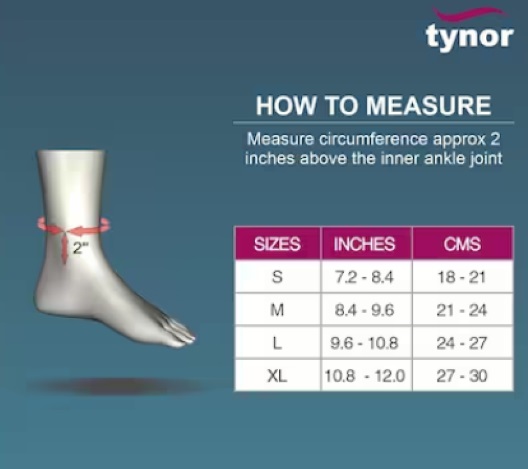 tynor

HOW TO MEASURE

Measure circumference approx 2 inches above the inner ankle joint

2"

| SIZES | INCHES | CMS |
|---|---|---|
| S | 7.2 - 8.4 | 18 - 21 |
| M | 8.4 - 9.6 | 21 - 24 |
| L | 9.6 - 10.8 | 24 - 27 |
| XL | 10.8 - 12.0 | 27 - 30 |